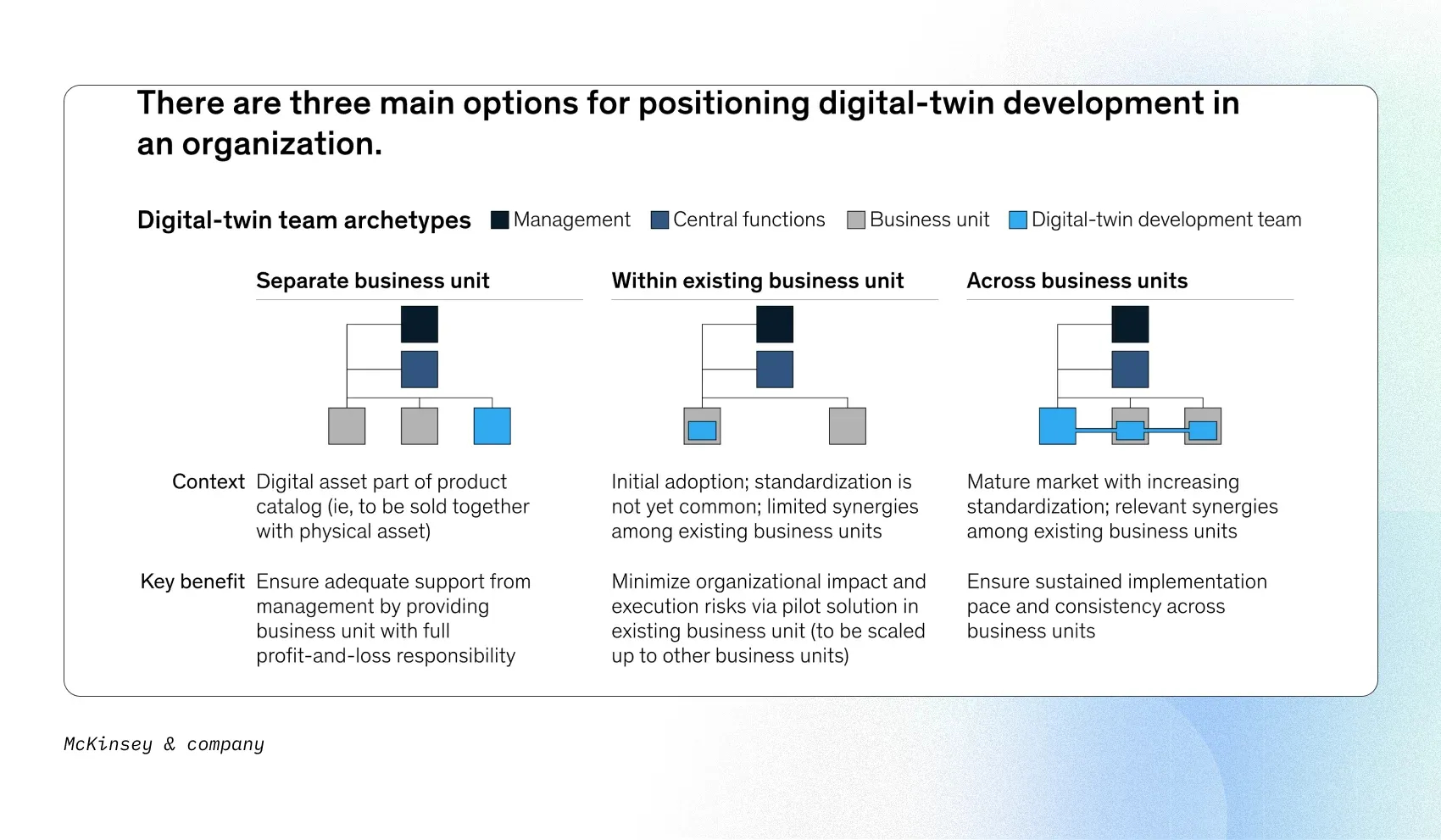 There are three main options for positioning digital-twin development in an organization.

Digital-twin team archetypes

Management

Central functions

Business unit

Digital-twin development team

| | Separate business unit | Within existing business unit | Across business units |
|---|---|---|---|
| Context | Digital asset part of product catalog (ie, to be sold together with physical asset) | Initial adoption; standardization is not yet common; limited synergies among existing business units | Mature market with increasing standardization; relevant synergies among existing business units |
| Key benefit | Ensure adequate support from management by providing business unit with full profit-and-loss responsibility | Minimize organizational impact and execution risks via pilot solution in existing business unit (to be scaled up to other business units) | Ensure sustained implementation pace and consistency across business units |

McKinsey & company